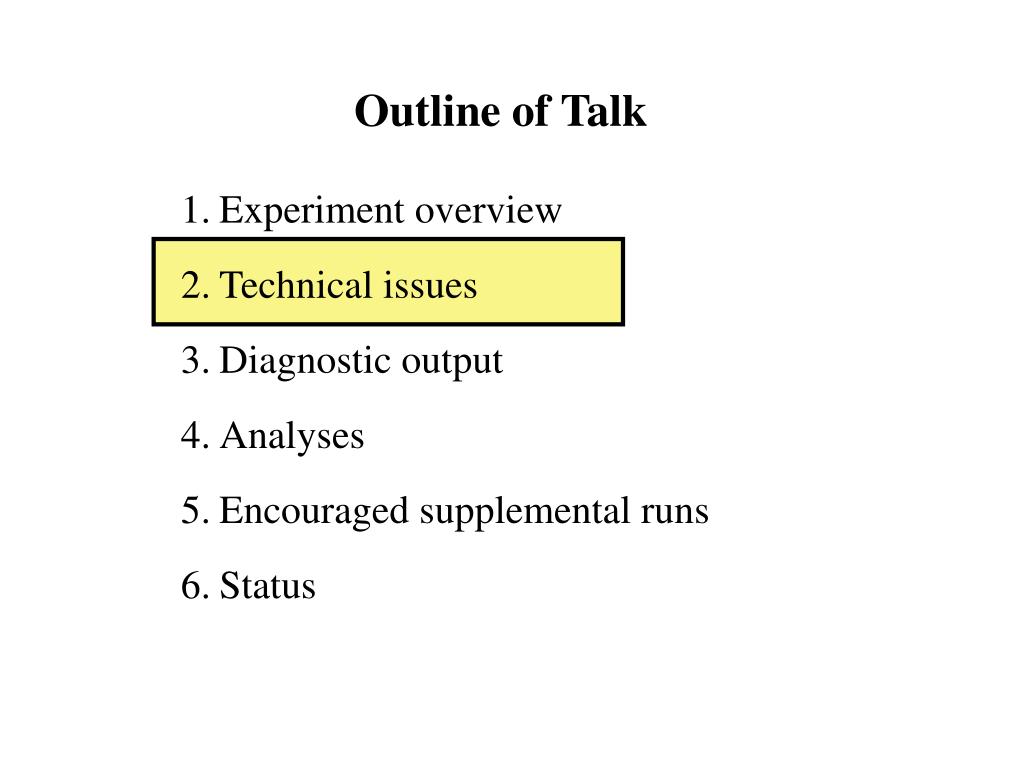 Outline of Talk

1. Experiment overview

2. Technical issues

3. Diagnostic output

4. Analyses

5. Encouraged supplemental runs

6. Status